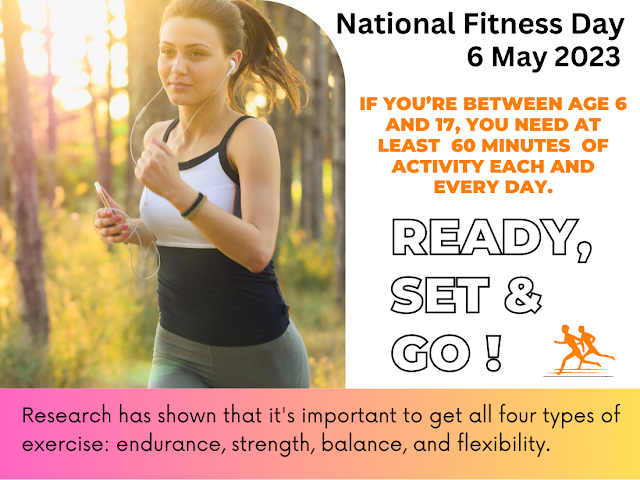 National Fitness Day
6 May 2023

IF YOU'RE BETWEEN AGE 6 AND 17, YOU NEED AT LEAST 60 MINUTES OF ACTIVITY EACH AND EVERY DAY.

READY, SET & GO !

Research has shown that it's important to get all four types of exercise: endurance, strength, balance, and flexibility.